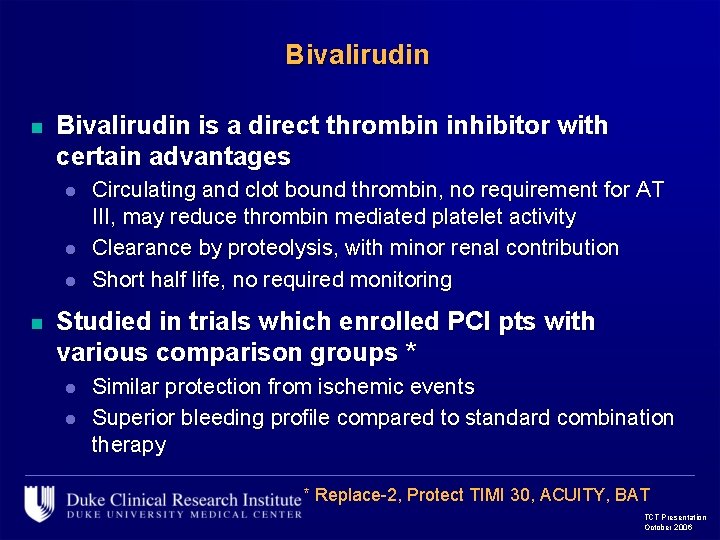 Bivalirudin

- Bivalirudin is a direct thrombin inhibitor with certain advantages
  - Circulating and clot bound thrombin, no requirement for AT III, may reduce thrombin mediated platelet activity
  - Clearance by proteolysis, with minor renal contribution
  - Short half life, no required monitoring
- Studied in trials which enrolled PCI pts with various comparison groups *
  - Similar protection from ischemic events
  - Superior bleeding profile compared to standard combination therapy

Duke Clinical Research Institute
DUKE UNIVERSITY MEDICAL CENTER

* Replace-2, Protect TIMI 30, ACUITY, BAT

TCT Presentation
October 2006